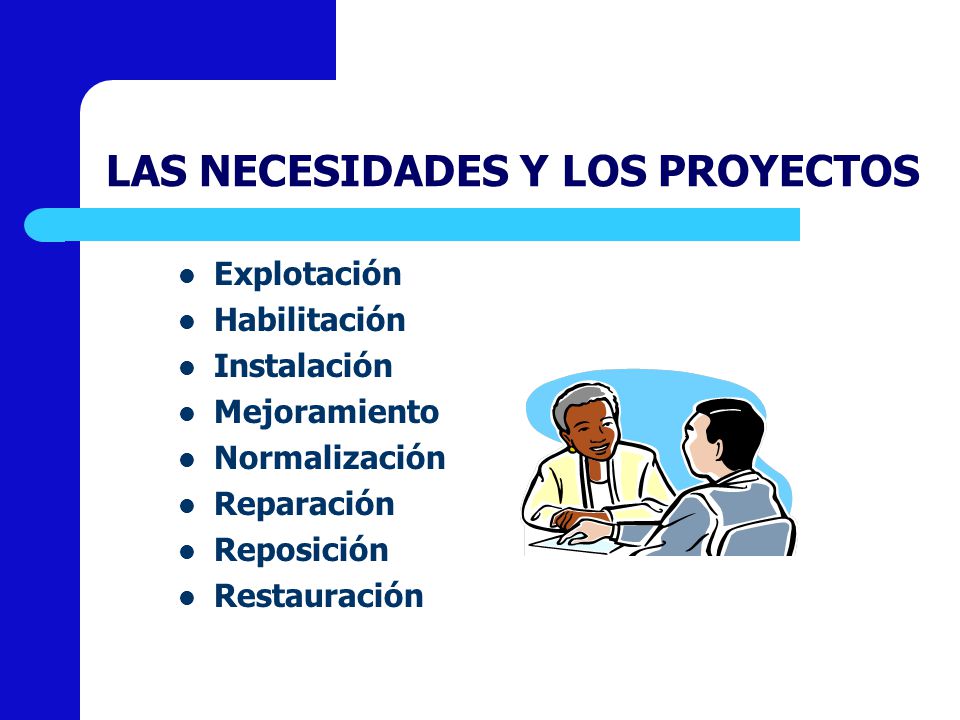 LAS NECESIDADES Y LOS PROYECTOS

- Explotación
- Habilitación
- Instalación
- Mejoramiento
- Normalización
- Reparación
- Reposición
- Restauración